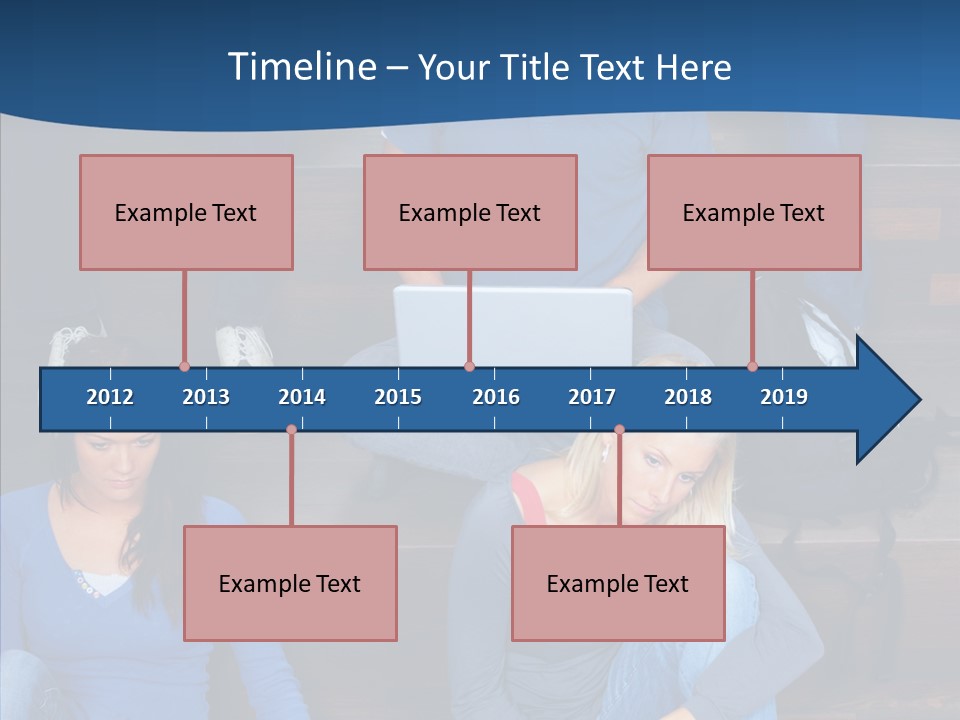 Timeline – Your Title Text Here

Example Text

Example Text

Example Text

2012 2013 2014 2015 2016 2017 2018 2019

Example Text

Example Text